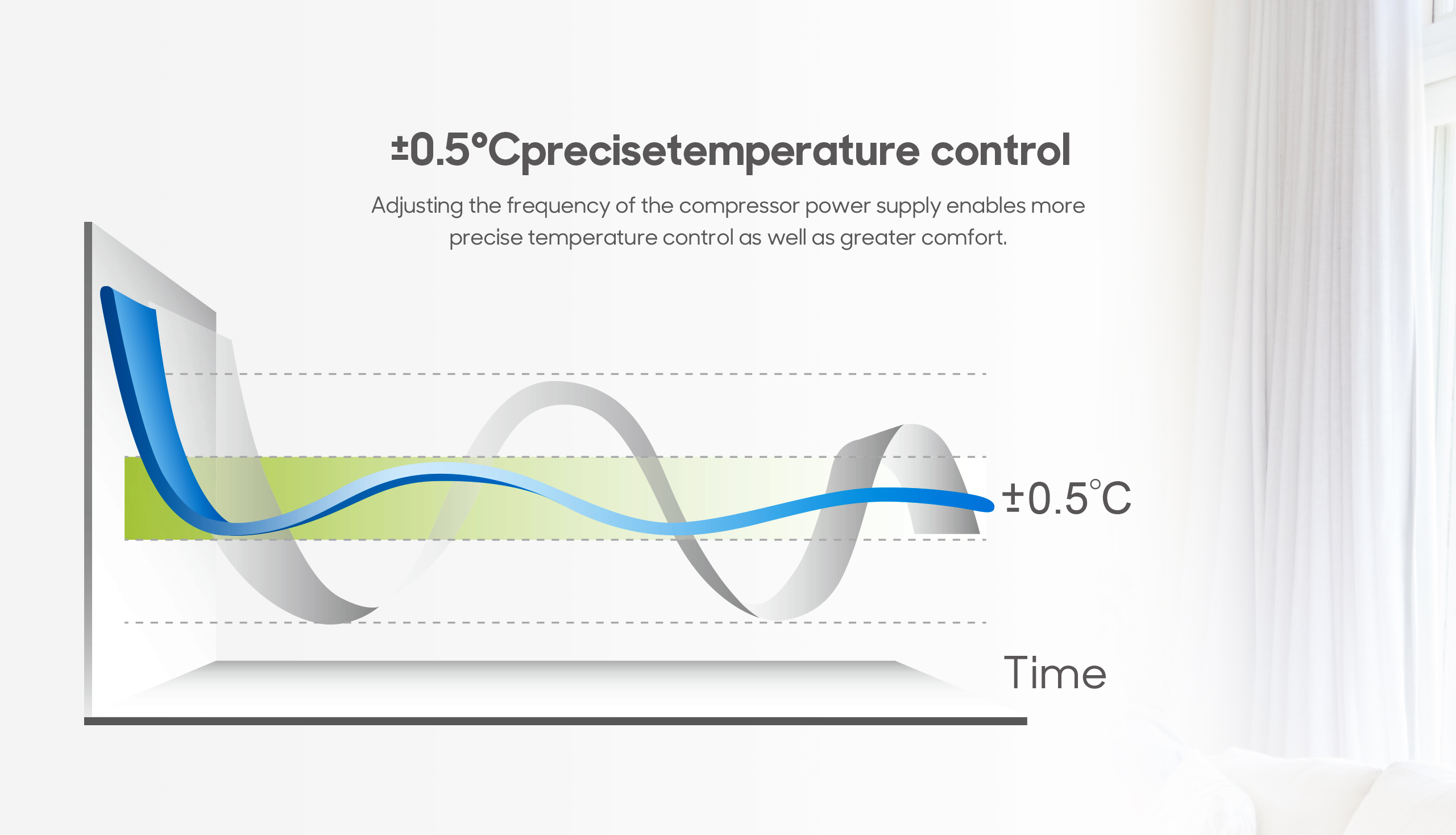 ±0.5°Cprecisetemperature control

Adjusting the frequency of the compressor power supply enables more precise temperature control as well as greater comfort.

±0.5°C

Time